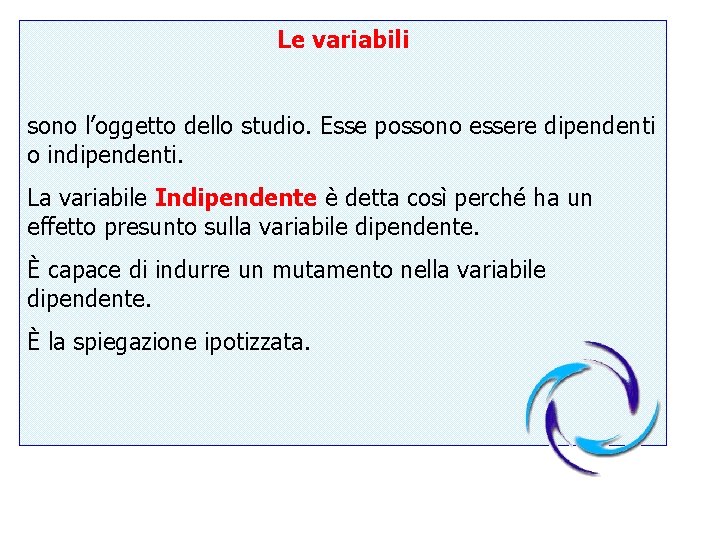 Le variabili

sono l’oggetto dello studio. Esse possono essere dipendenti o indipendenti.

La variabile Indipendente è detta così perché ha un effetto presunto sulla variabile dipendente.

È capace di indurre un mutamento nella variabile dipendente.

È la spiegazione ipotizzata.